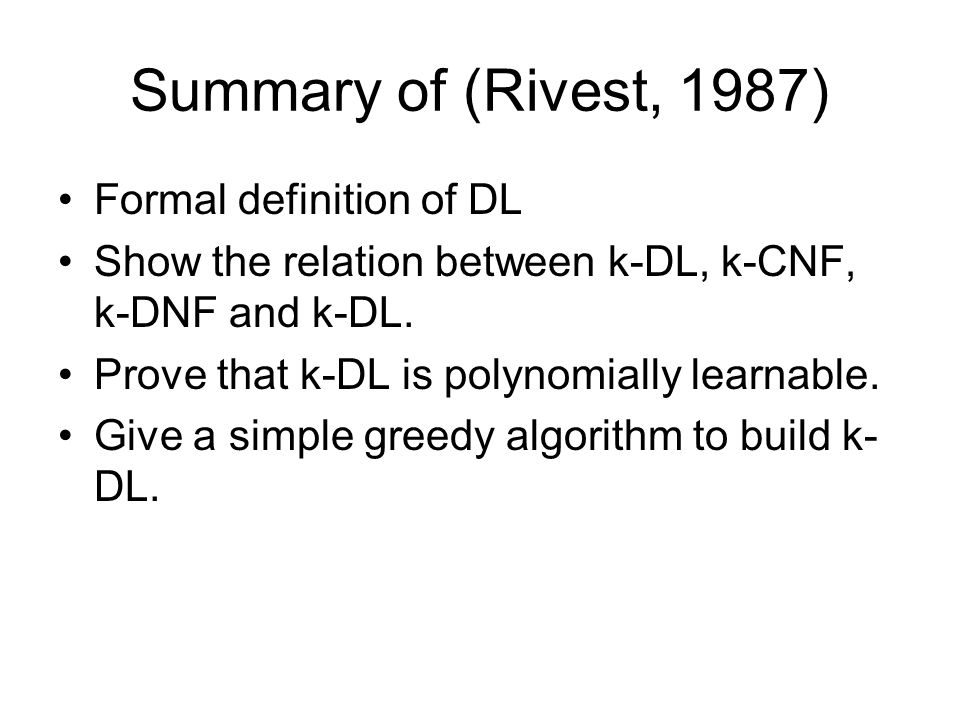 Summary of (Rivest, 1987)

• Formal definition of DL
• Show the relation between k-DL, k-CNF, k-DNF and k-DL.
• Prove that k-DL is polynomially learnable.
• Give a simple greedy algorithm to build k-DL.